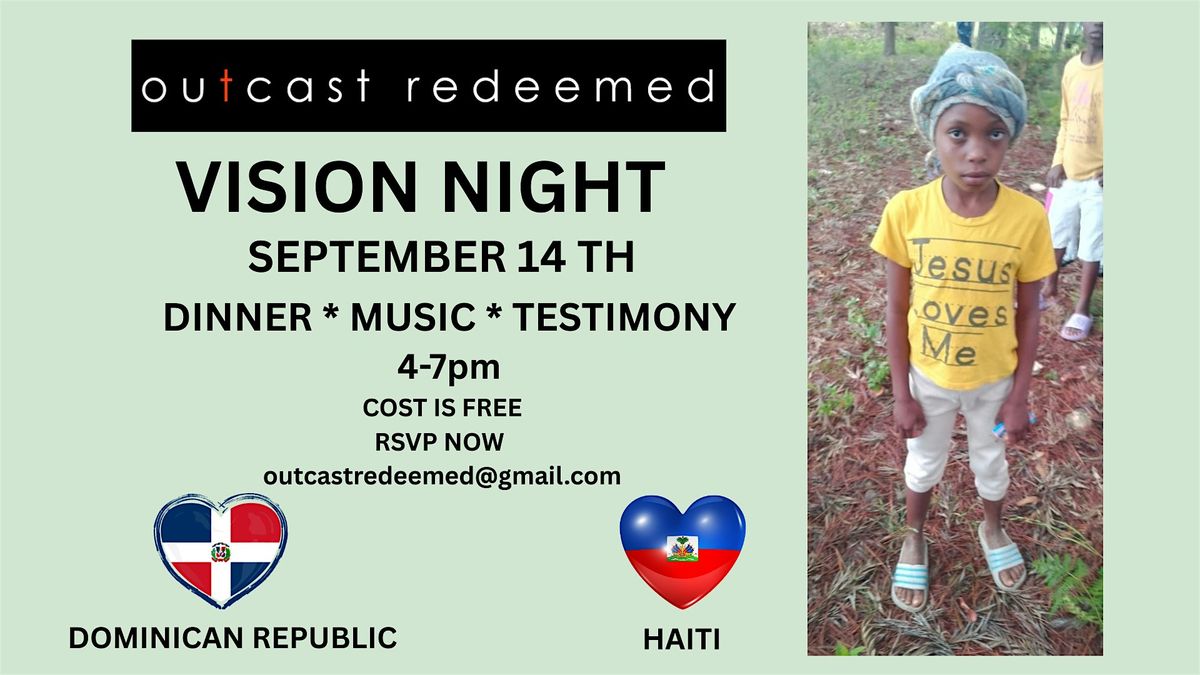 outcast redeemed

VISION NIGHT

SEPTEMBER 14 TH

DINNER * MUSIC * TESTIMONY

4-7pm

COST IS FREE

RSVP NOW

outcastredeemed@gmail.com

DOMINICAN REPUBLIC

HAITI

Jesus Loves Me